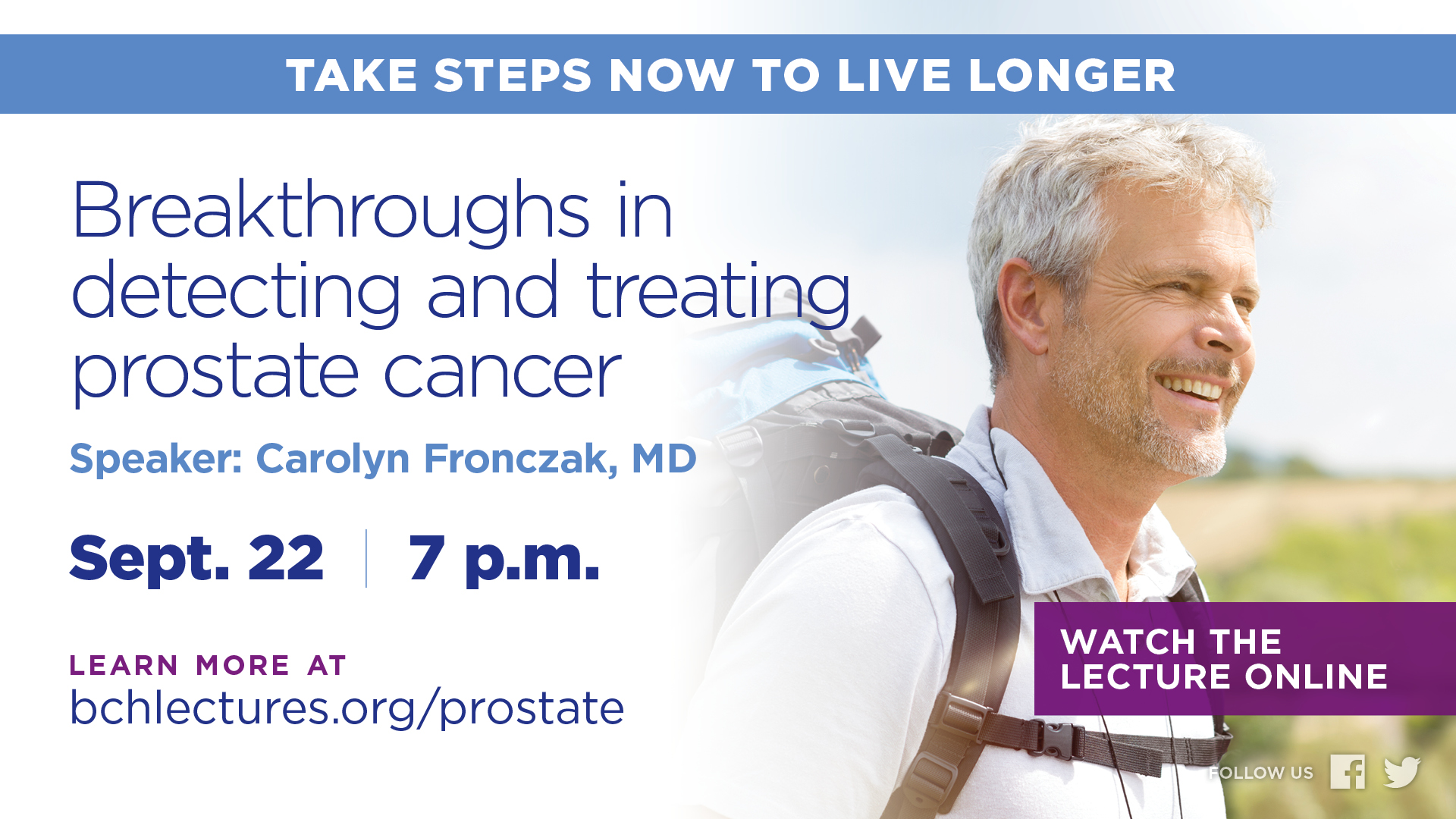 TAKE STEPS NOW TO LIVE LONGER

Breakthroughs in detecting and treating prostate cancer

Speaker: Carolyn Fronczak, MD

Sept. 22 | 7 p.m.

LEARN MORE AT
bchlectures.org/prostate

WATCH THE LECTURE ONLINE

FOLLOW US